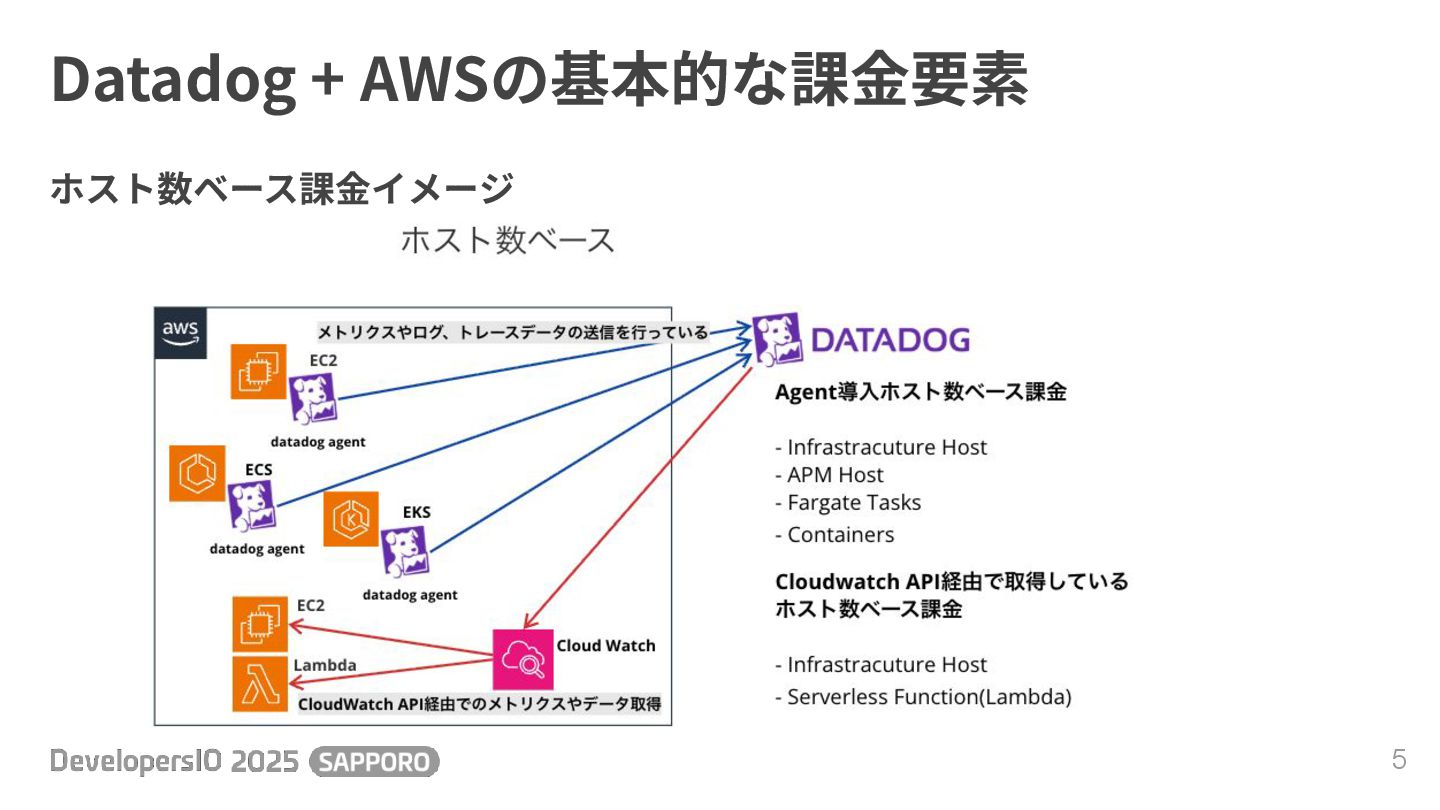 Datadog + AWSの基本的な課金要素

ホスト数ベース課金イメージ

ホスト数ベース

aws

メトリクスやログ、トレースデータの送信を行っている

EC2

datadog agent

ECS

datadog agent

EKS

datadog agent

EC2

Lambda

Cloud Watch

CloudWatch API経由でのメトリクスやデータ取得

DATADOG

Agent導入ホスト数ベース課金

- Infrastracuture Host
- APM Host
- Fargate Tasks
- Containers

Cloudwatch API経由で取得している
ホスト数ベース課金

- Infrastracuture Host
- Serverless Function(Lambda)

DevelopersIO 2025 SAPPORO

5